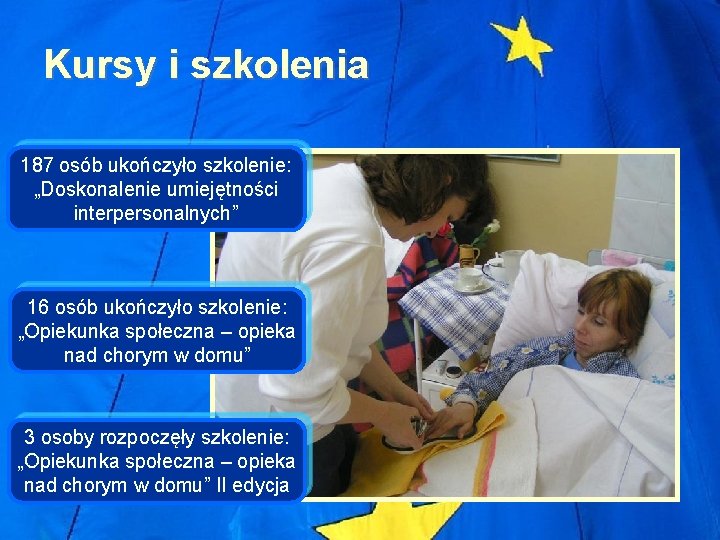 Kursy i szkolenia

187 osób ukończyło szkolenie: „Doskonalenie umiejętności interpersonalnych”

16 osób ukończyło szkolenie: „Opiekunka społeczna – opieka nad chorym w domu”

3 osoby rozpoczęły szkolenie: „Opiekunka społeczna – opieka nad chorym w domu” II edycja